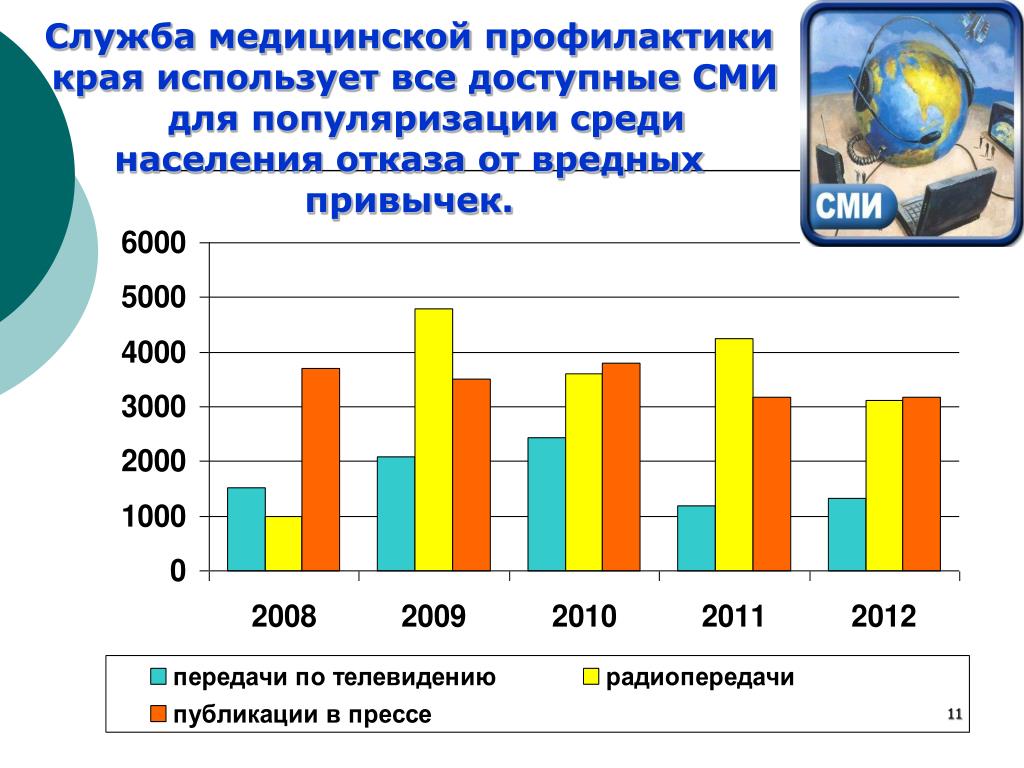 Служба медицинской профилактики края использует все доступные СМИ для популяризации среди населения отказа от вредных привычек.

СМИ

6000
5000
4000
3000
2000
1000
0

2008 2009 2010 2011 2012

передачи по телевидению
радиопередачи
публикации в прессе

11